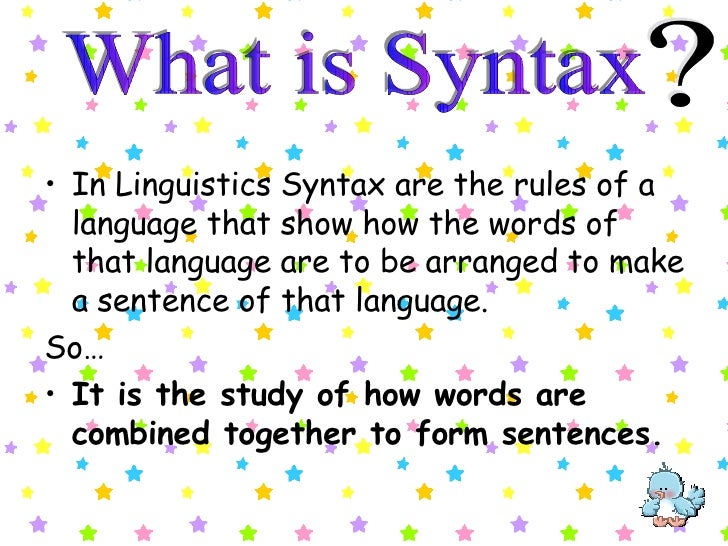 What is Syntax?

• In Linguistics Syntax are the rules of a language that show how the words of that language are to be arranged to make a sentence of that language.

So…

• It is the study of how words are combined together to form sentences.